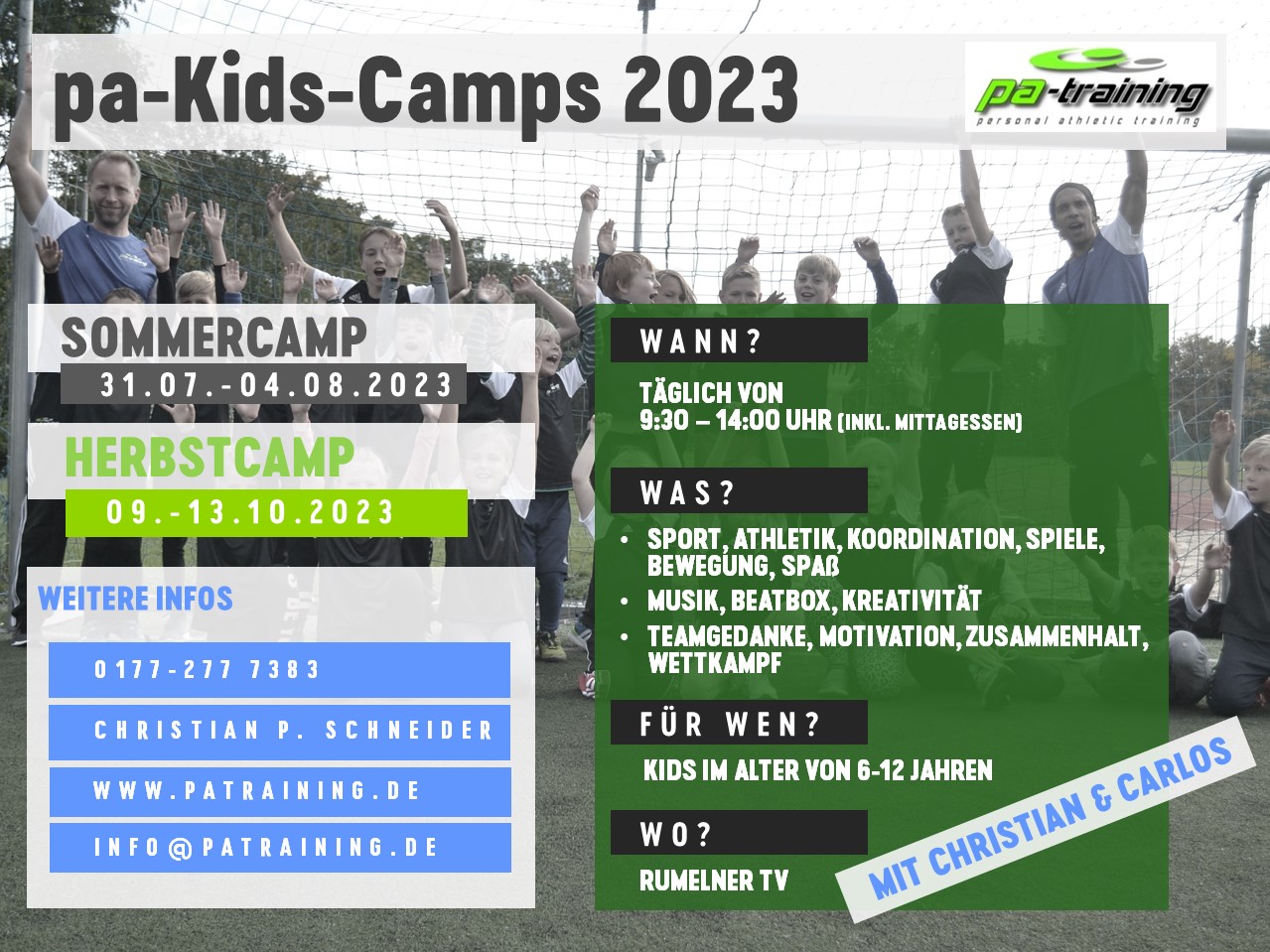 pa-Kids-Camps 2023

pa-training
personal athletic training

SOMMERCAMP
31.07.-04.08.2023

HERBSTCAMP
09.-13.10.2023

WEITERE INFOS

0177-277 7383

CHRISTIAN P. SCHNEIDER

WWW.PATRAINING.DE

INFO@PATRAINING.DE

WANN?

TÄGLICH VON
9:30 – 14:00 UHR (INKL. MITTAGESSEN)

WAS?

• SPORT, ATHLETIK, KOORDINATION, SPIELE, BEWEGUNG, SPAß
• MUSIK, BEATBOX, KREATIVITÄT
• TEAMGEDANKE, MOTIVATION, ZUSAMMENHALT, WETTKAMPF

FÜR WEN?

KIDS IM ALTER VON 6-12 JAHREN

WO?

RUMELNER TV

MIT CHRISTIAN & CARLOS